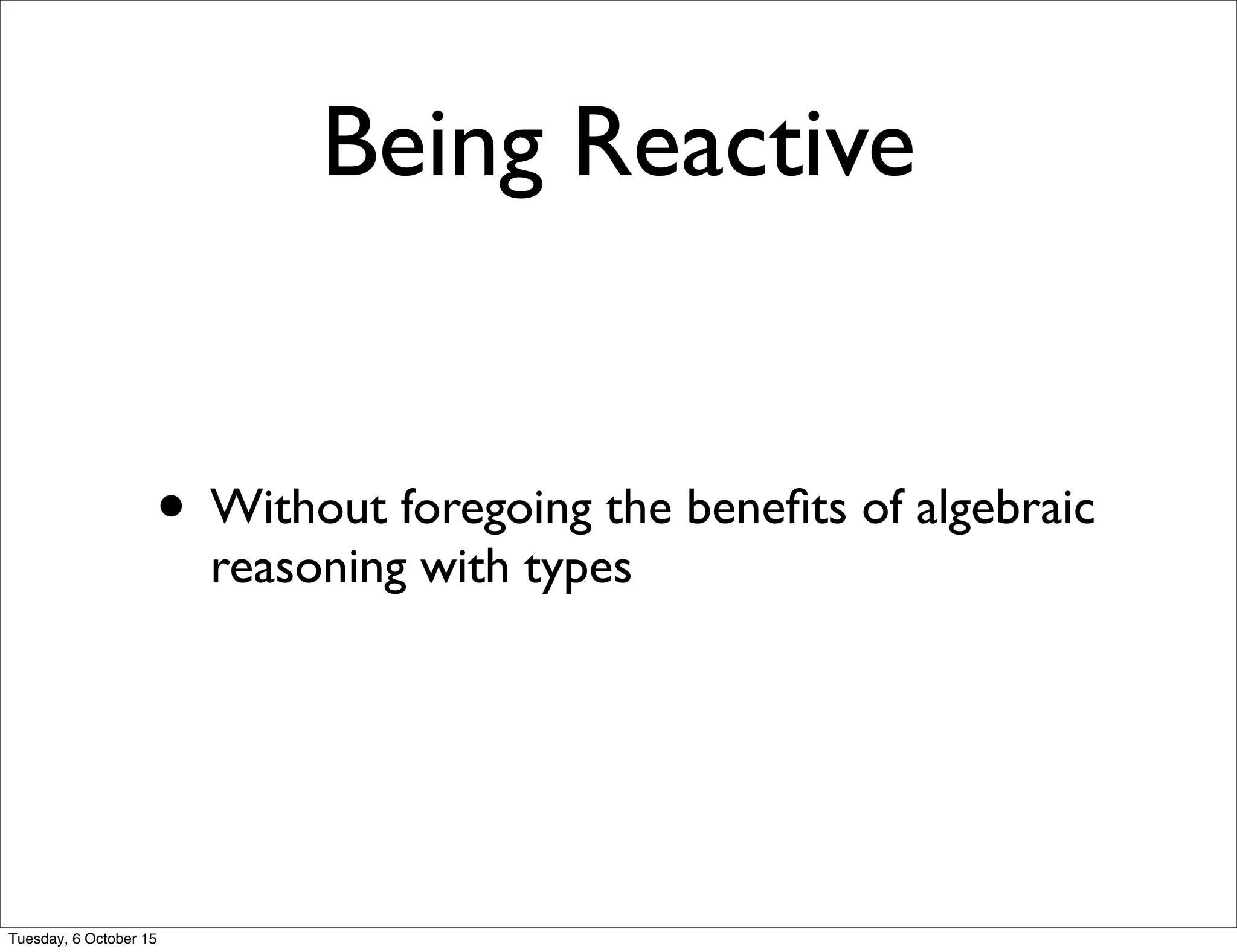 Being Reactive

• Without foregoing the benefits of algebraic reasoning with types

Tuesday, 6 October 15